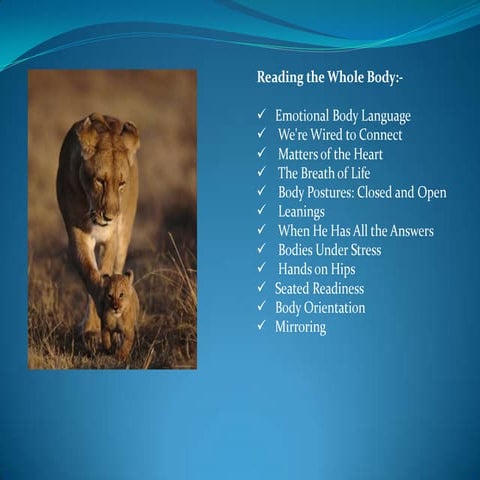 Reading the Whole Body:-

✓ Emotional Body Language
✓ We're Wired to Connect
✓ Matters of the Heart
✓ The Breath of Life
✓ Body Postures: Closed and Open
✓ Leanings
✓ When He Has All the Answers
✓ Bodies Under Stress
✓ Hands on Hips
✓ Seated Readiness
✓ Body Orientation
✓ Mirroring